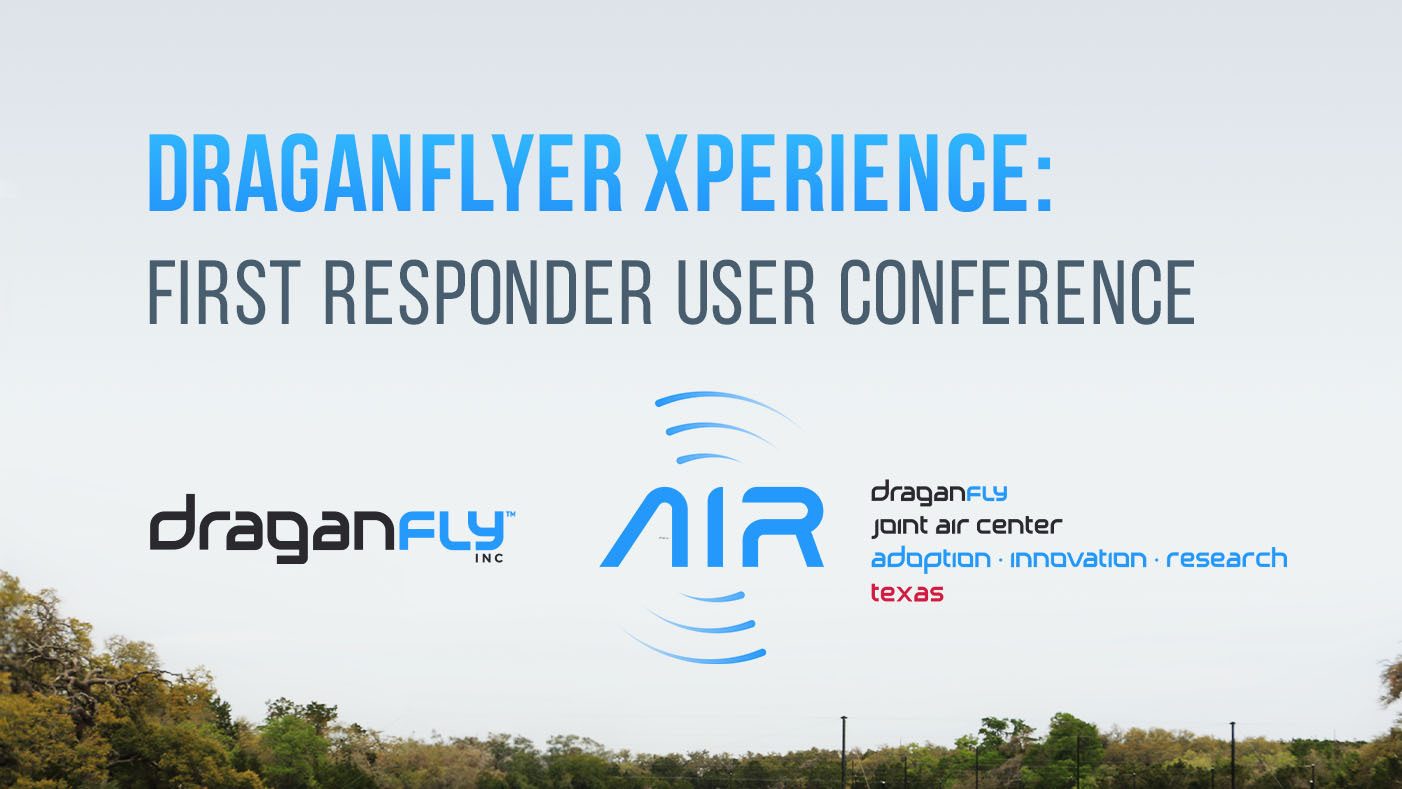 DRAGANFLYER XPERIENCE:
FIRST RESPONDER USER CONFERENCE

draganFLY™
INC

AIR

draganFLY
joint air center
adoption · innovation · research
texas